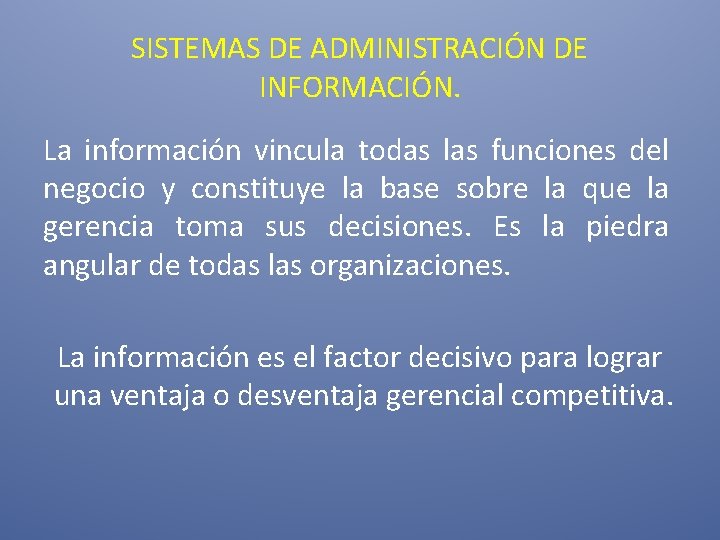 SISTEMAS DE ADMINISTRACIÓN DE INFORMACIÓN.

La información vincula todas las funciones del negocio y constituye la base sobre la que la gerencia toma sus decisiones. Es la piedra angular de todas las organizaciones.

La información es el factor decisivo para lograr una ventaja o desventaja gerencial competitiva.